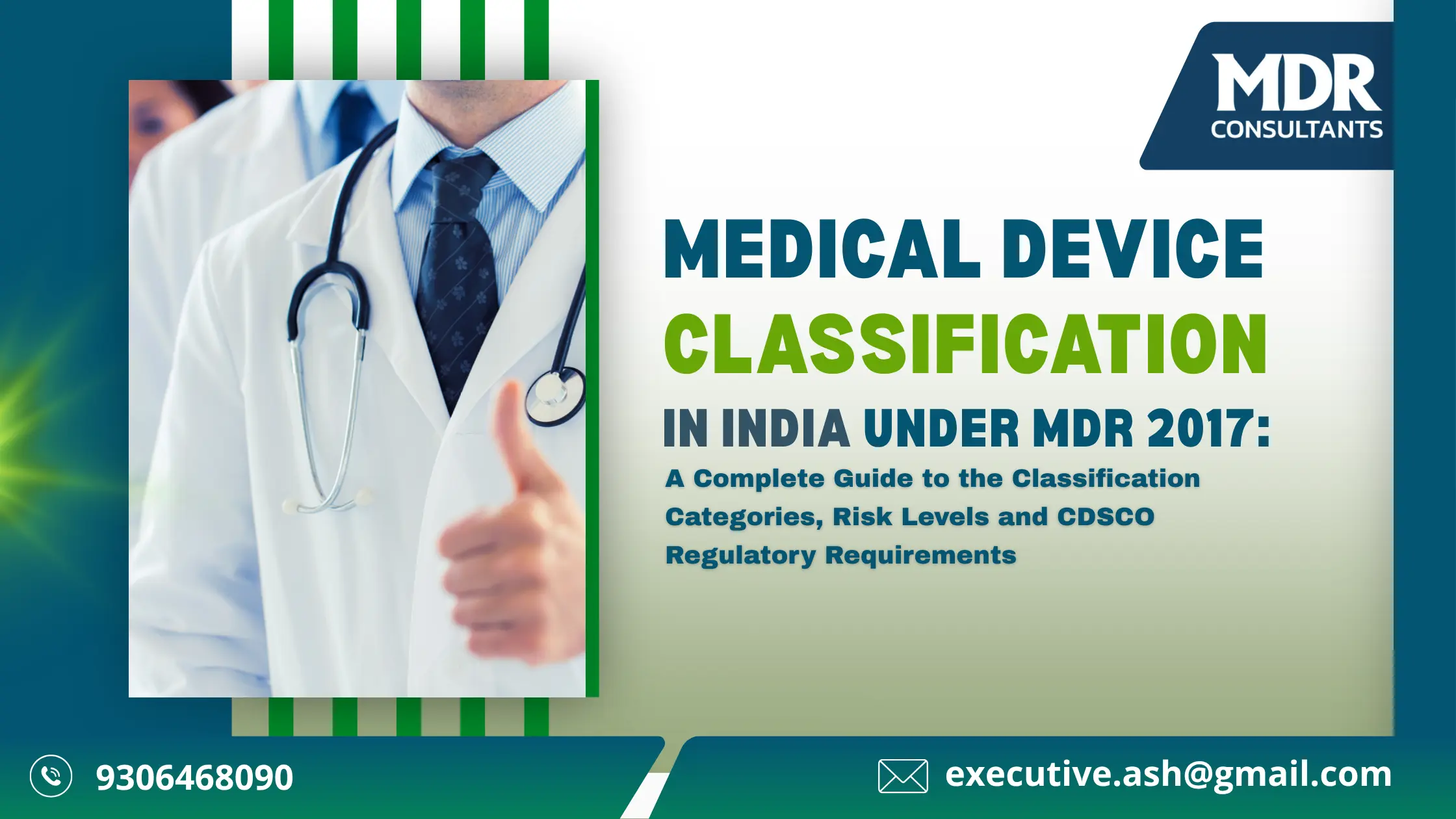 MDR
CONSULTANTS

MEDICAL DEVICE
CLASSIFICATION
IN INDIA UNDER MDR 2017:

A Complete Guide to the Classification Categories, Risk Levels and CDSCO Regulatory Requirements

9306468090

executive.ash@gmail.com